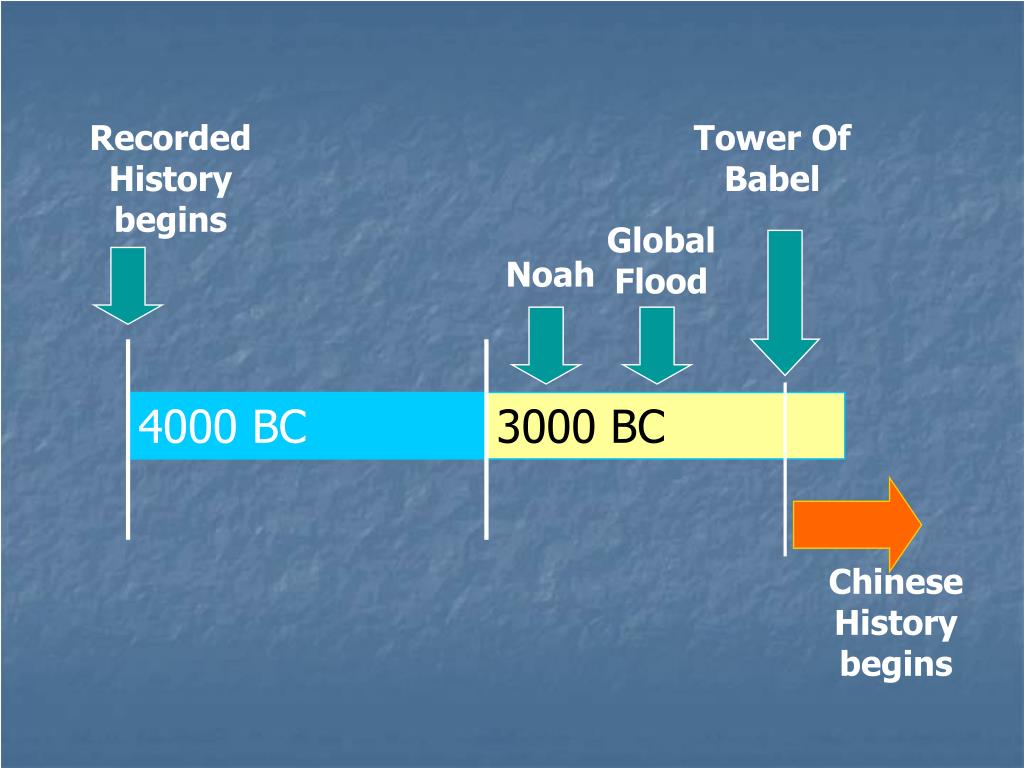 Recorded History begins

Tower Of Babel

Noah

Global Flood

4000 BC

3000 BC

Chinese History begins